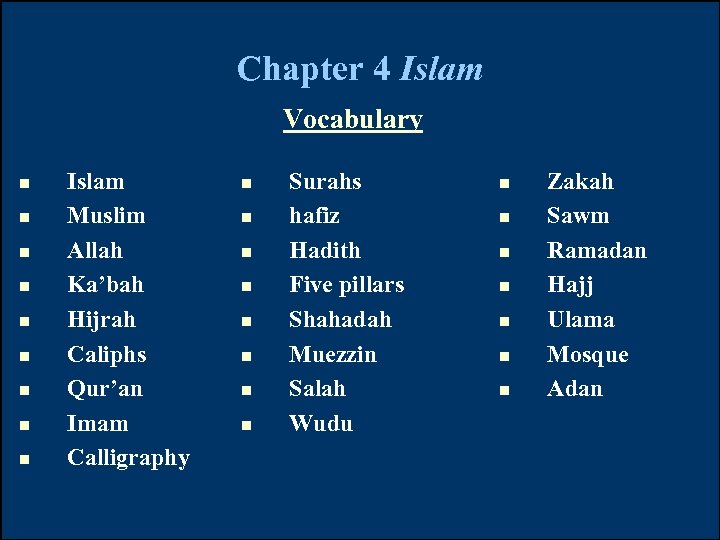 Chapter 4 Islam

Vocabulary

- Islam
- Muslim
- Allah
- Ka’bah
- Hijrah
- Caliphs
- Qur’an
- Imam
- Calligraphy

- Surahs
- hafiz
- Hadith
- Five pillars
- Shahadah
- Muezzin
- Salah
- Wudu

- Zakah
- Sawm
- Ramadan
- Hajj
- Ulama
- Mosque
- Adan